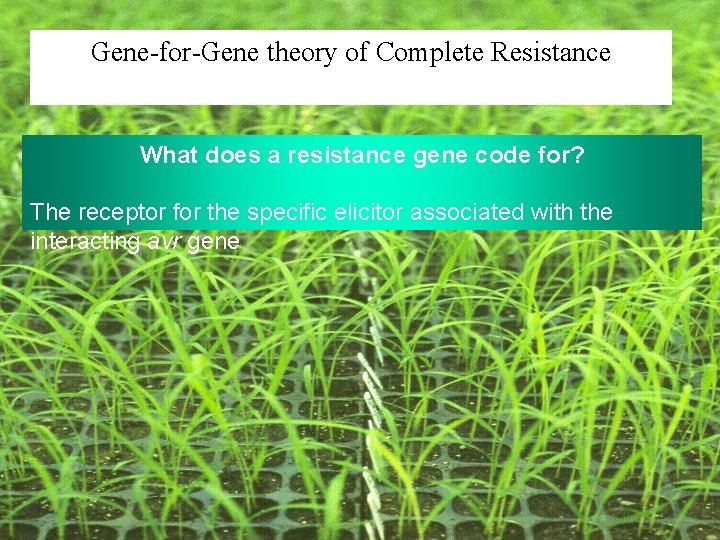 Gene-for-Gene theory of Complete Resistance

What does a resistance gene code for?

The receptor for the specific elicitor associated with the interacting avr gene